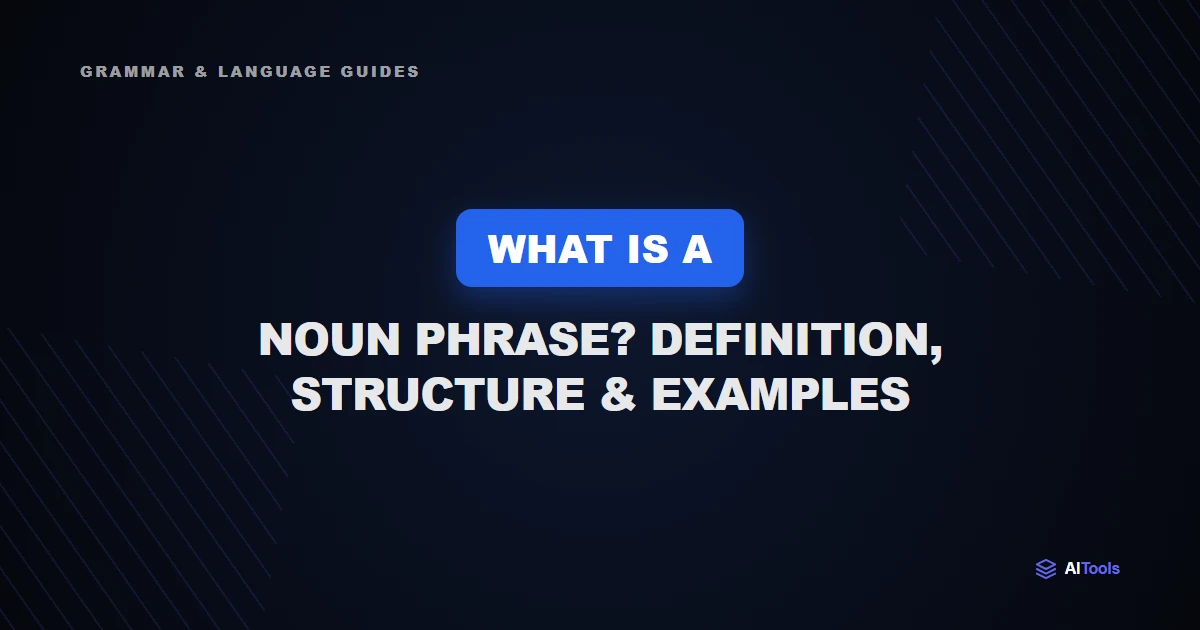 GRAMMAR & LANGUAGE GUIDES

WHAT IS A

NOUN PHRASE? DEFINITION, STRUCTURE & EXAMPLES

AITools